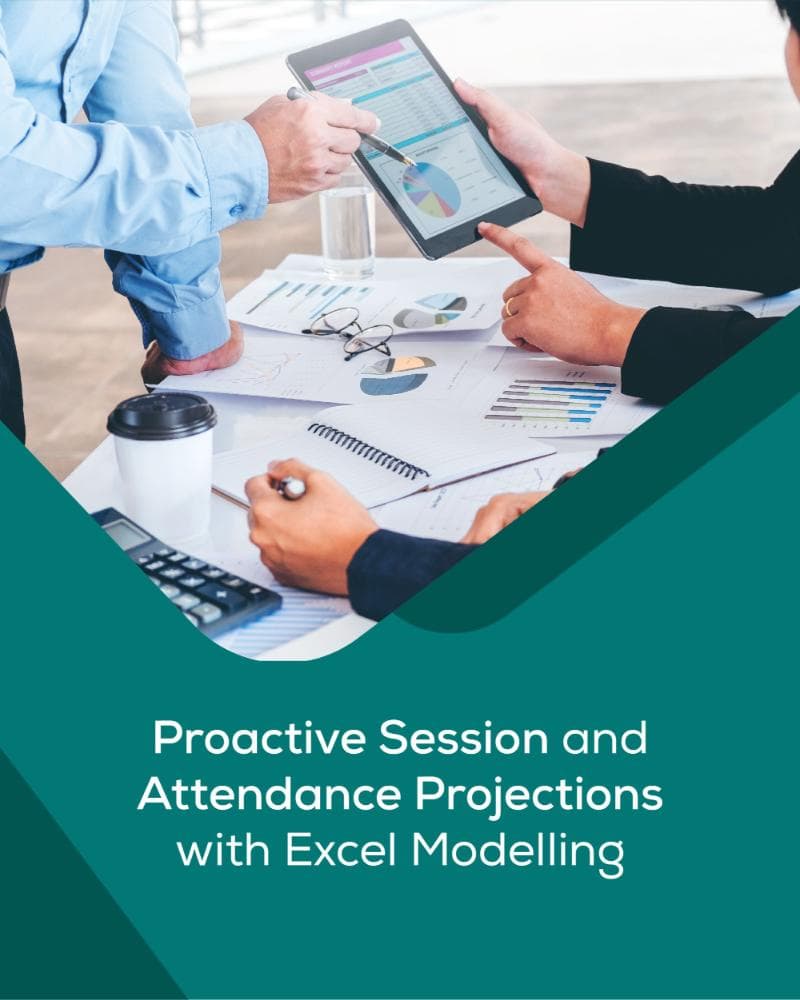 Proactive Session and Attendance Projections with Excel Modelling